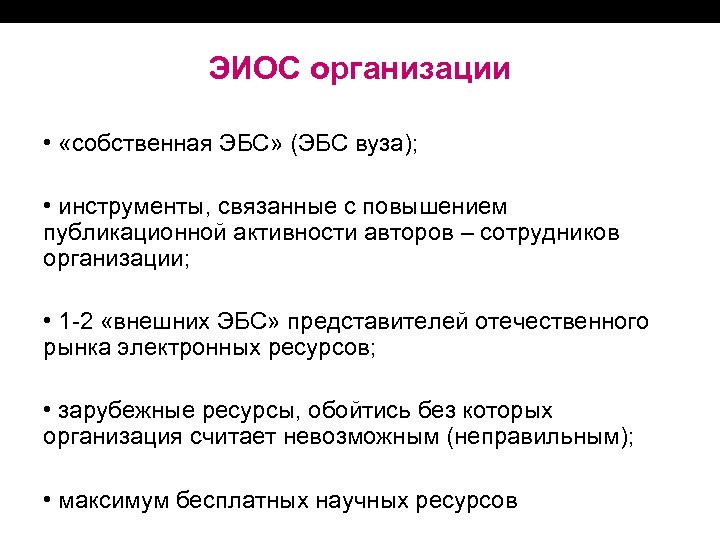 ЭИОС организации

• «собственная ЭБС» (ЭБС вуза);

• инструменты, связанные с повышением публикационной активности авторов – сотрудников организации;

• 1-2 «внешних ЭБС» представителей отечественного рынка электронных ресурсов;

• зарубежные ресурсы, обойтись без которых организация считает невозможным (неправильным);

• максимум бесплатных научных ресурсов